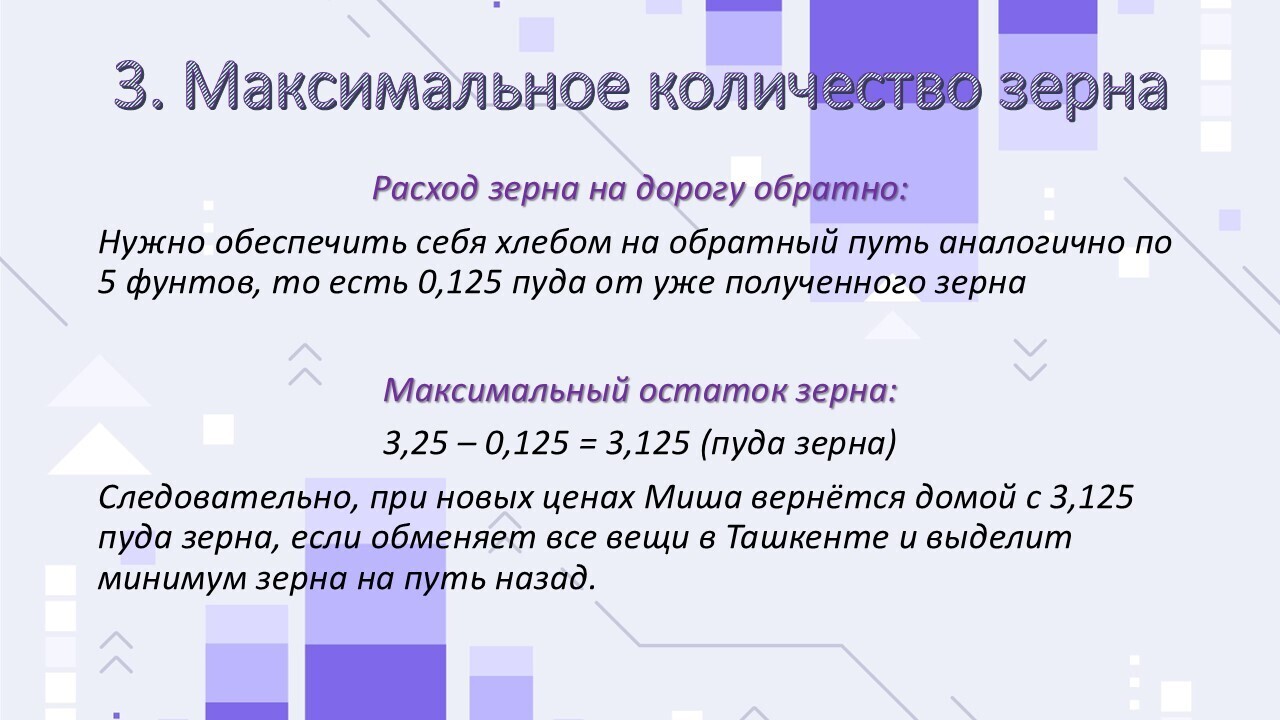 3. Максимальное количество зерна

Расход зерна на дорогу обратно:

Нужно обеспечить себя хлебом на обратный путь аналогично по 5 фунтов, то есть 0,125 пуда от уже полученного зерна

Максимальный остаток зерна:

3,25 – 0,125 = 3,125 (пуда зерна)

Следовательно, при новых ценах Миша вернётся домой с 3,125 пуда зерна, если обменяет все вещи в Ташкенте и выделит минимум зерна на путь назад.